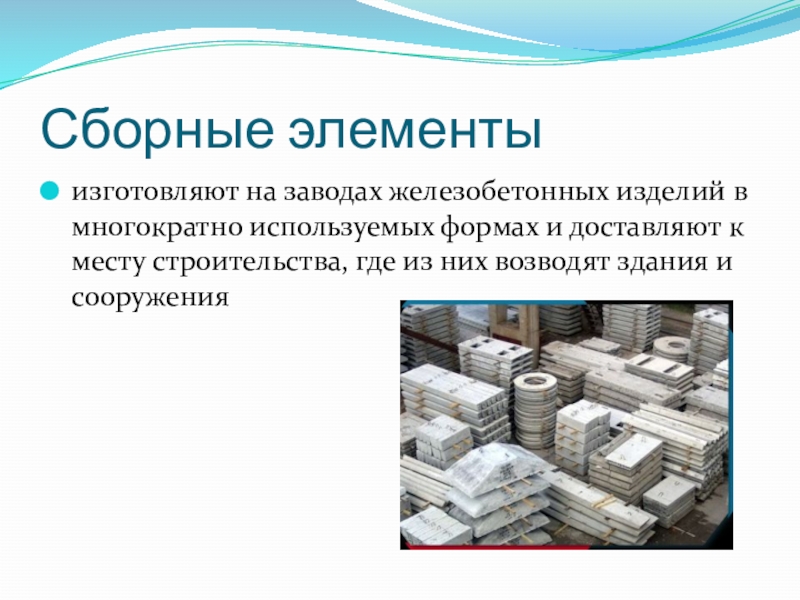 Сборные элементы

изготовляют на заводах железобетонных изделий в многократно используемых формах и доставляют к месту строительства, где из них возводят здания и сооружения